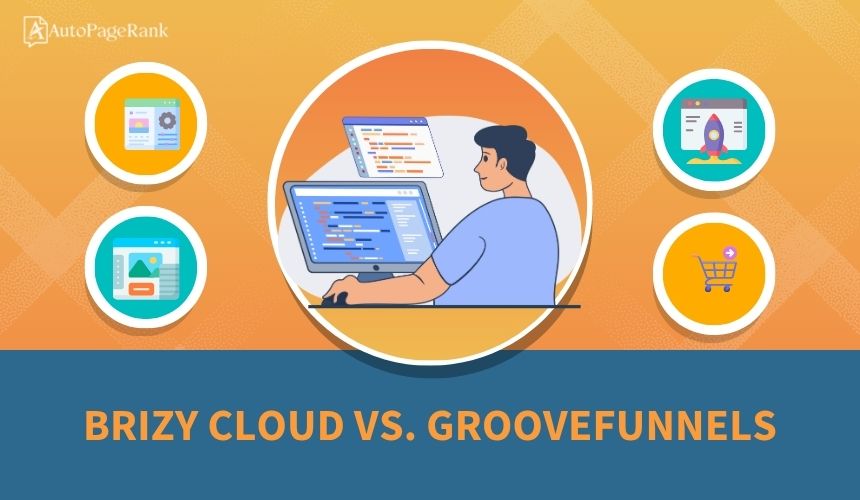 AutoPageRank

BRIZY CLOUD VS. GROOVEFUNNELS